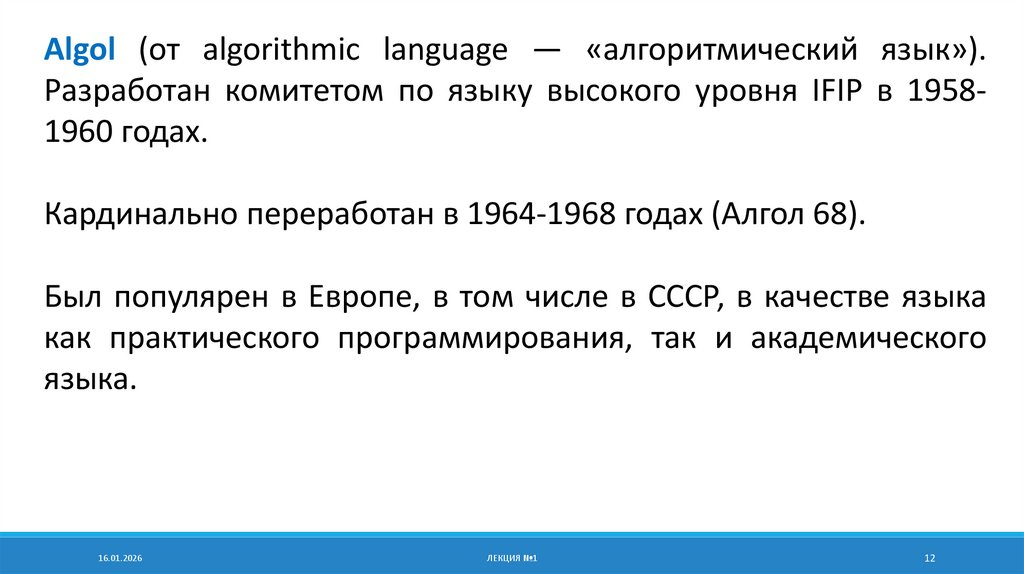 Algol (от algorithmic language — «алгоритмический язык»). Разработан комитетом по языку высокого уровня IFIP в 1958-1960 годах.

Кардинально переработан в 1964-1968 годах (Алгол 68).

Был популярен в Европе, в том числе в СССР, в качестве языка как практического программирования, так и академического языка.

16.01.2026

ЛЕКЦИЯ №1

12